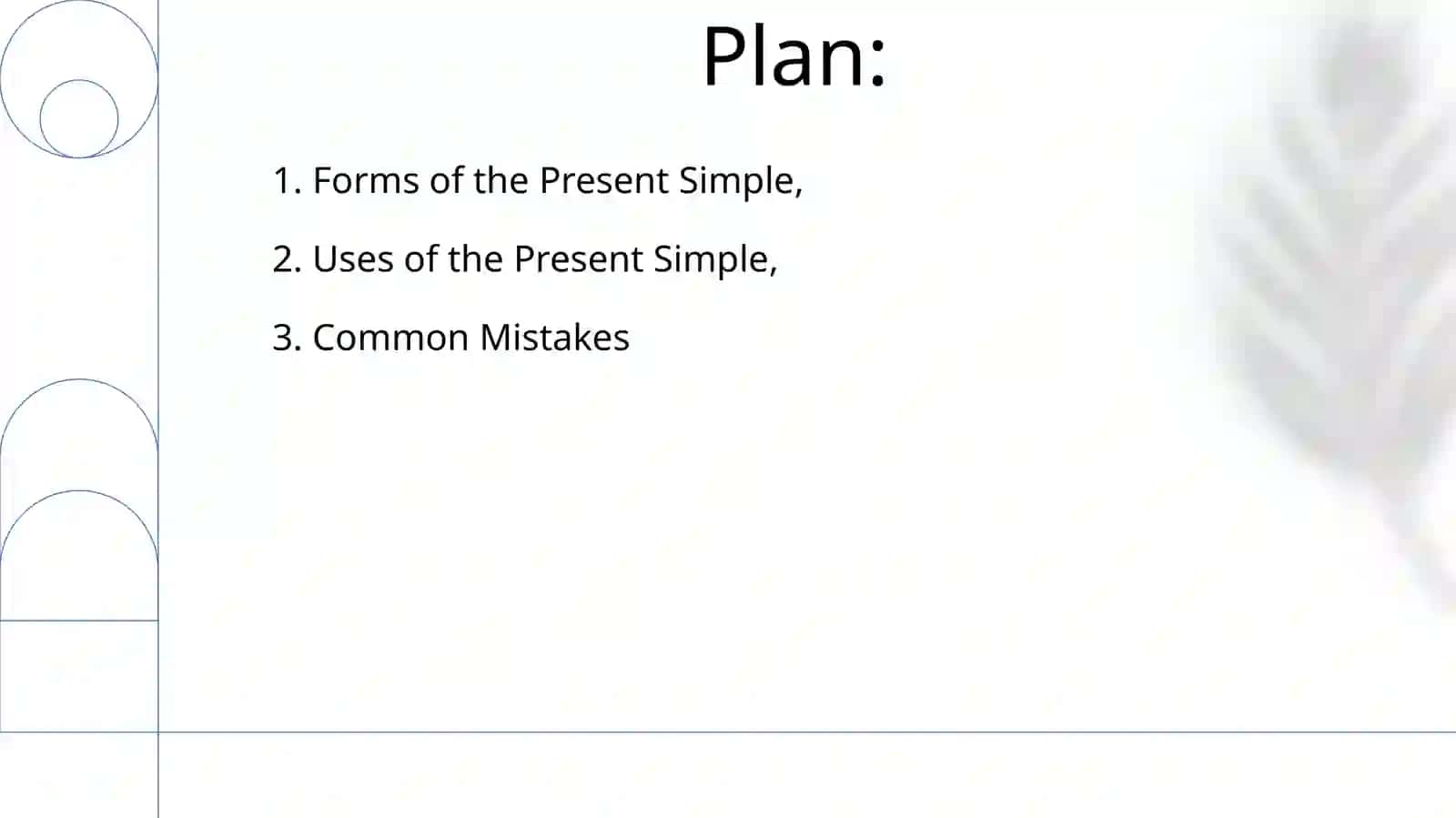 Plan:

1. Forms of the Present Simple,

2. Uses of the Present Simple,

3. Common Mistakes